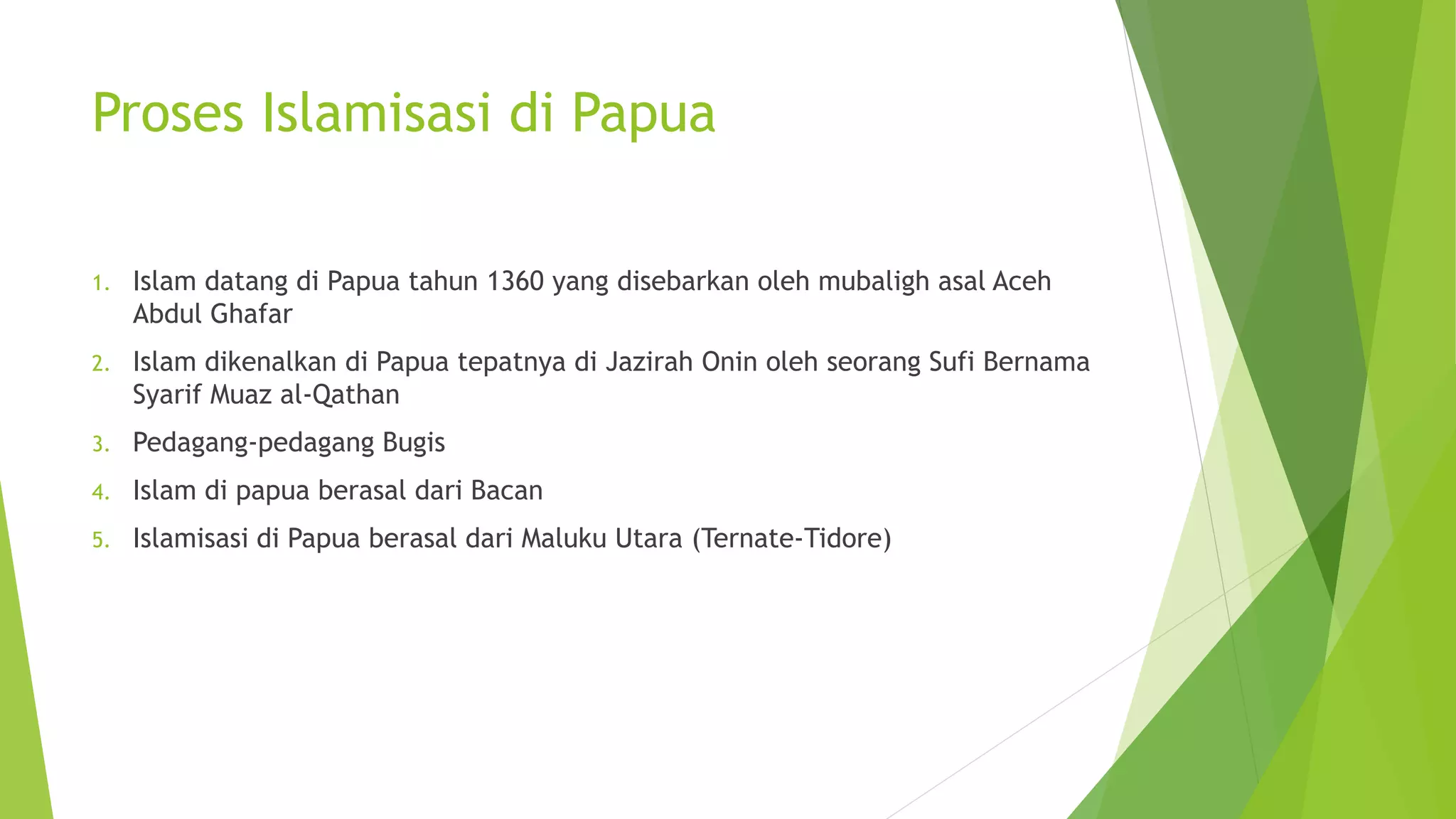 Proses Islamisasi di Papua

1. Islam datang di Papua tahun 1360 yang disebarkan oleh mubaligh asal Aceh Abdul Ghafar
2. Islam dikenalkan di Papua tepatnya di Jazirah Onin oleh seorang Sufi Bernama Syarif Muaz al-Qathan
3. Pedagang-pedagang Bugis
4. Islam di papua berasal dari Bacan
5. Islamisasi di Papua berasal dari Maluku Utara (Ternate-Tidore)